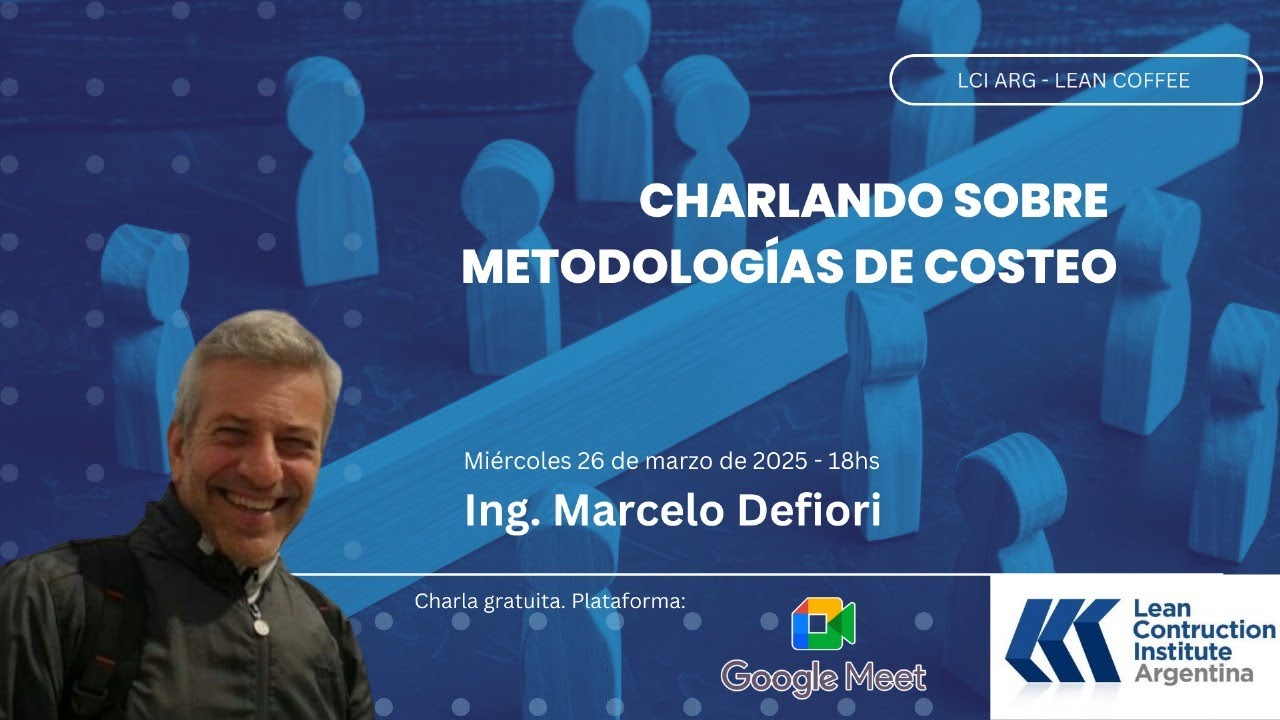 LCI ARG - LEAN COFFEE

CHARLANDO SOBRE METODOLOGÍAS DE COSTEO

Miércoles 26 de marzo de 2025 - 18hs

Ing. Marcelo Defiori

Charla gratuita. Plataforma:

Google Meet

Lean Contruction Institute Argentina